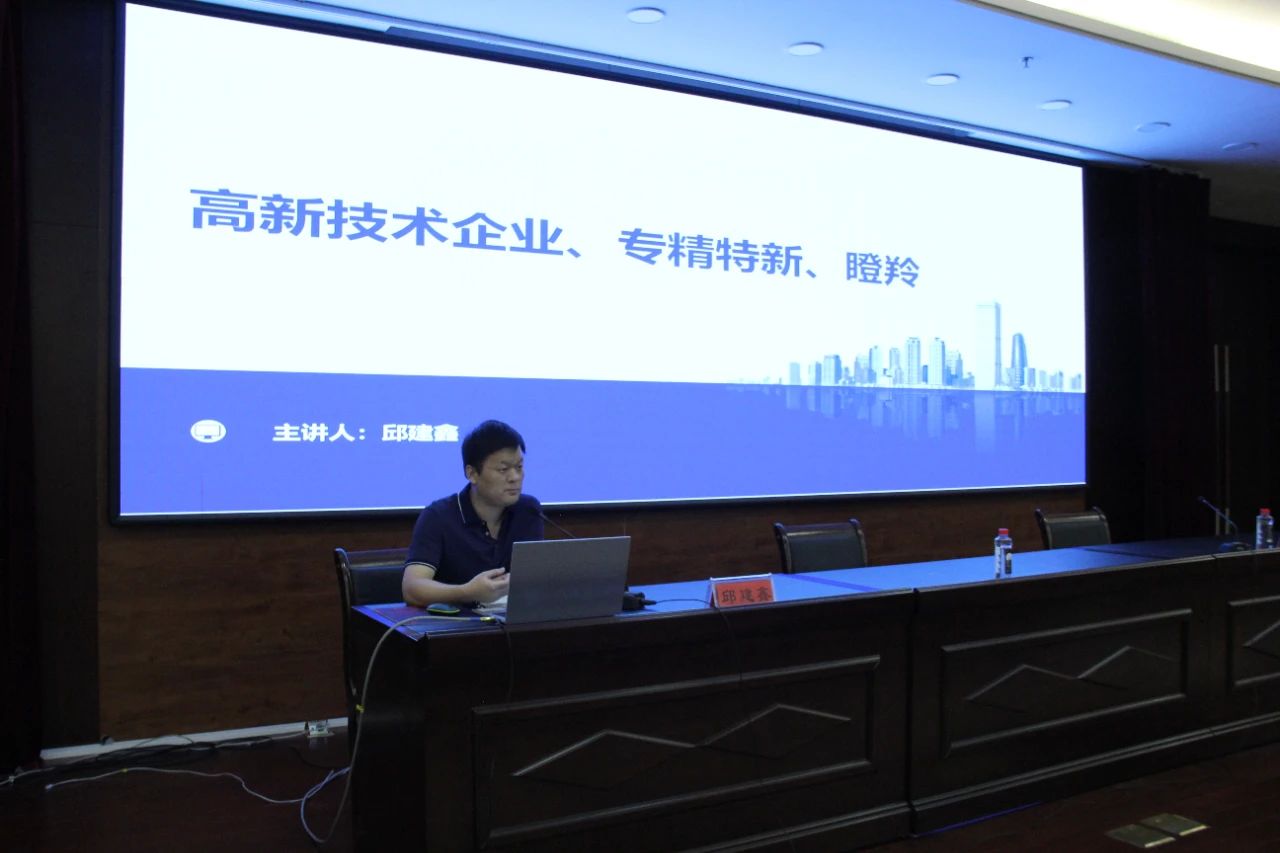 高新技术企业、专精特新、瞪羚

主讲人：邱建鑫

邱建鑫